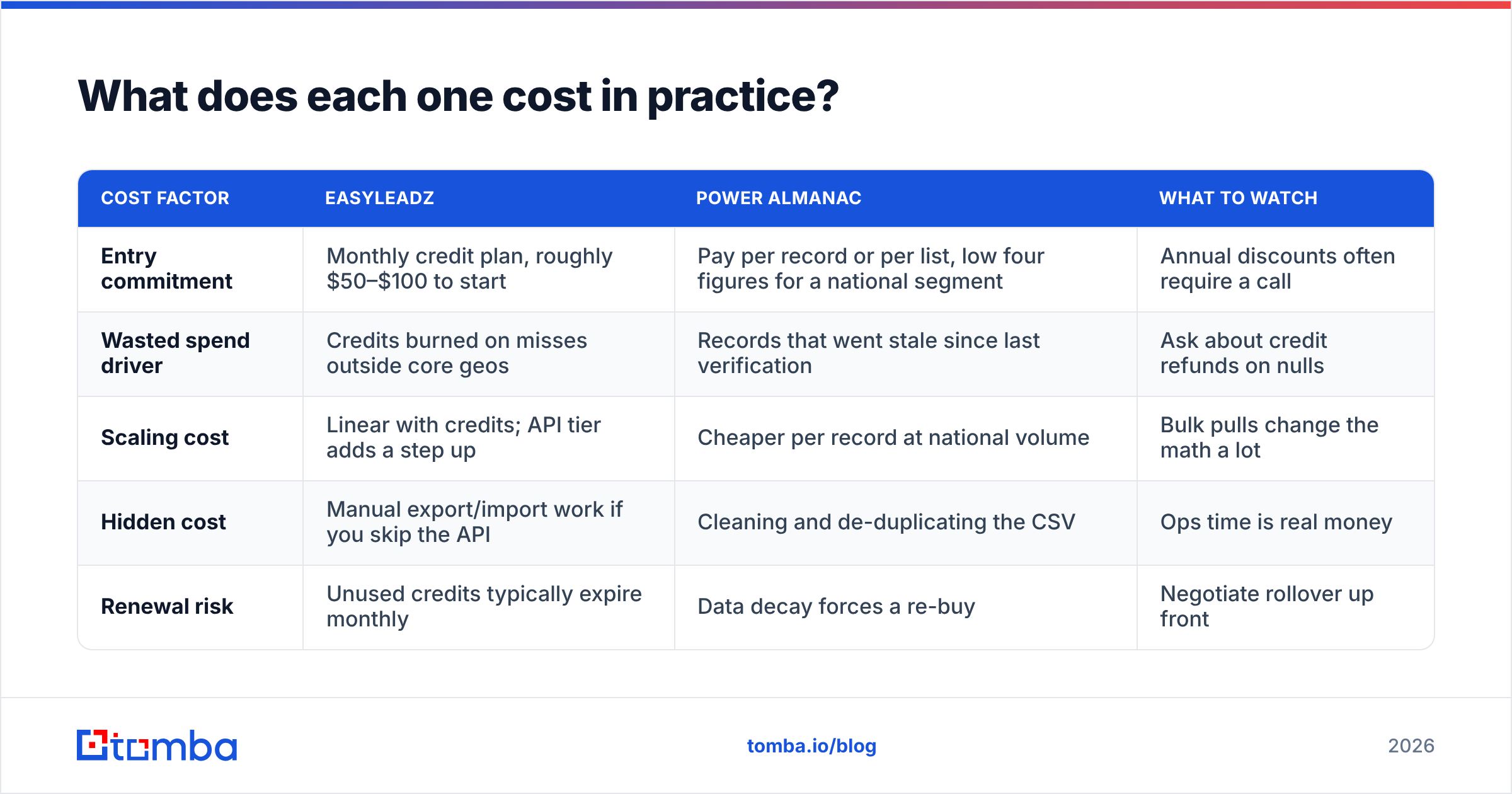 What does each one cost in practice?

| COST FACTOR | EASYLEADZ | POWER ALMANAC | WHAT TO WATCH |
|---|---|---|---|
| Entry commitment | Monthly credit plan, roughly \$50–\$100 to start | Pay per record or per list, low four figures for a national segment | Annual discounts often require a call |
| Wasted spend driver | Credits burned on misses outside core geos | Records that went stale since last verification | Ask about credit refunds on nulls |
| Scaling cost | Linear with credits; API tier adds a step up | Cheaper per record at national volume | Bulk pulls change the math a lot |
| Hidden cost | Manual export/import work if you skip the API | Cleaning and de-duplicating the CSV | Ops time is real money |
| Renewal risk | Unused credits typically expire monthly | Data decay forces a re-buy | Negotiate rollover up front |

tomba

tomba.io/blog

2026